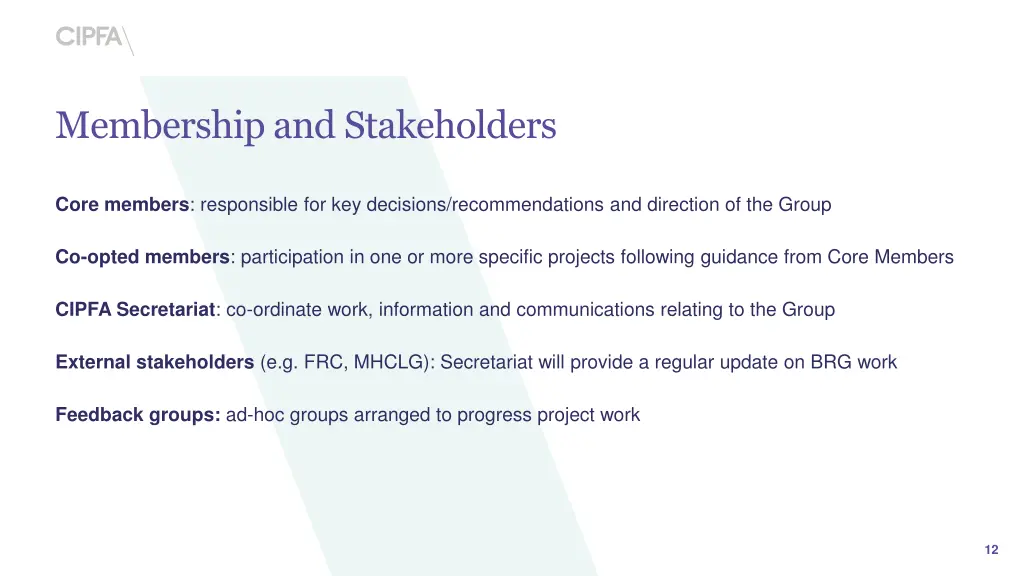 CIPFA

Membership and Stakeholders

Core members: responsible for key decisions/recommendations and direction of the Group

Co-opted members: participation in one or more specific projects following guidance from Core Members

CIPFA Secretariat: co-ordinate work, information and communications relating to the Group

External stakeholders (e.g. FRC, MHCLG): Secretariat will provide a regular update on BRG work

Feedback groups: ad-hoc groups arranged to progress project work

12